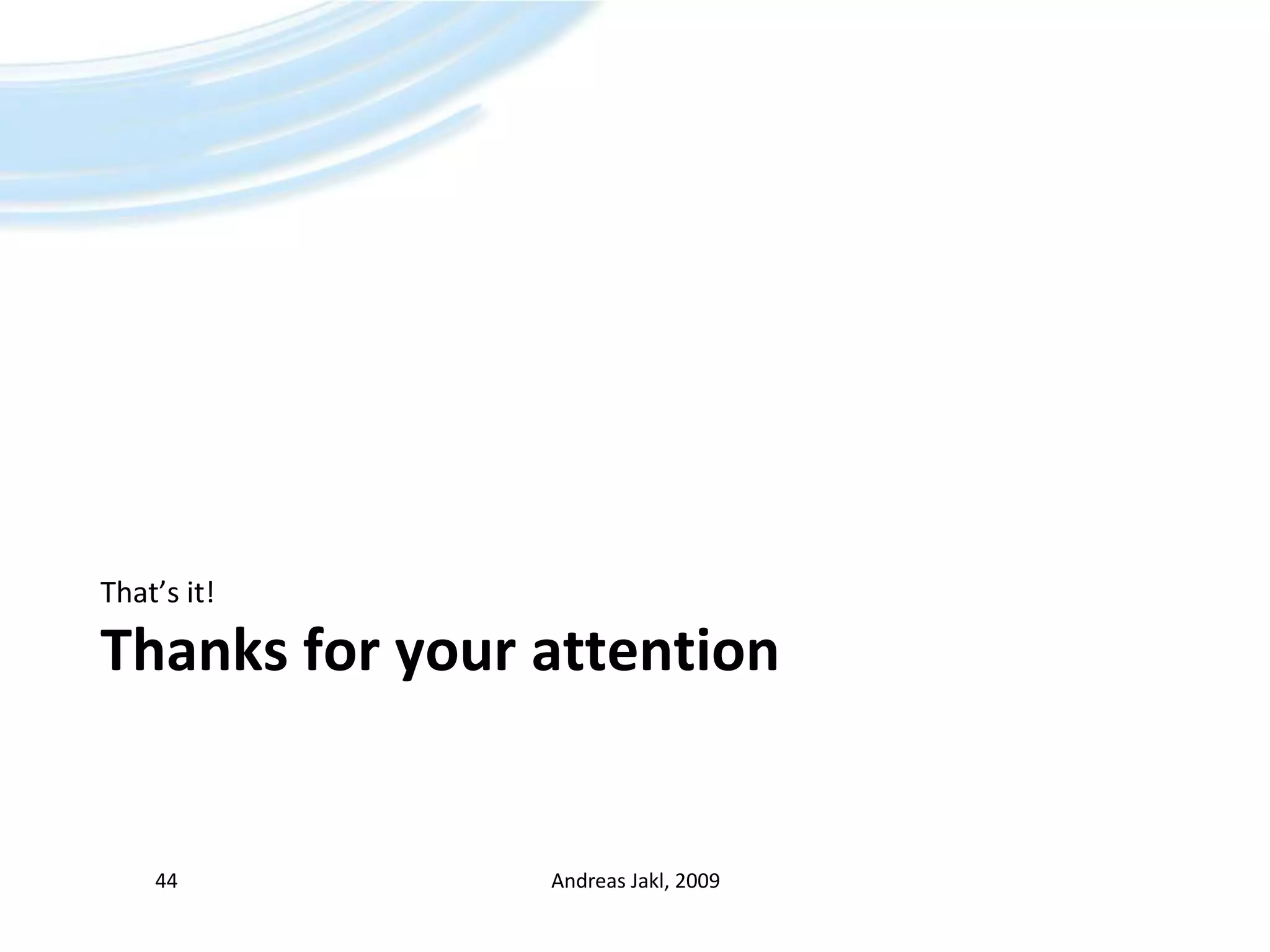 That’s it!

Thanks for your attention

44

Andreas Jakl, 2009